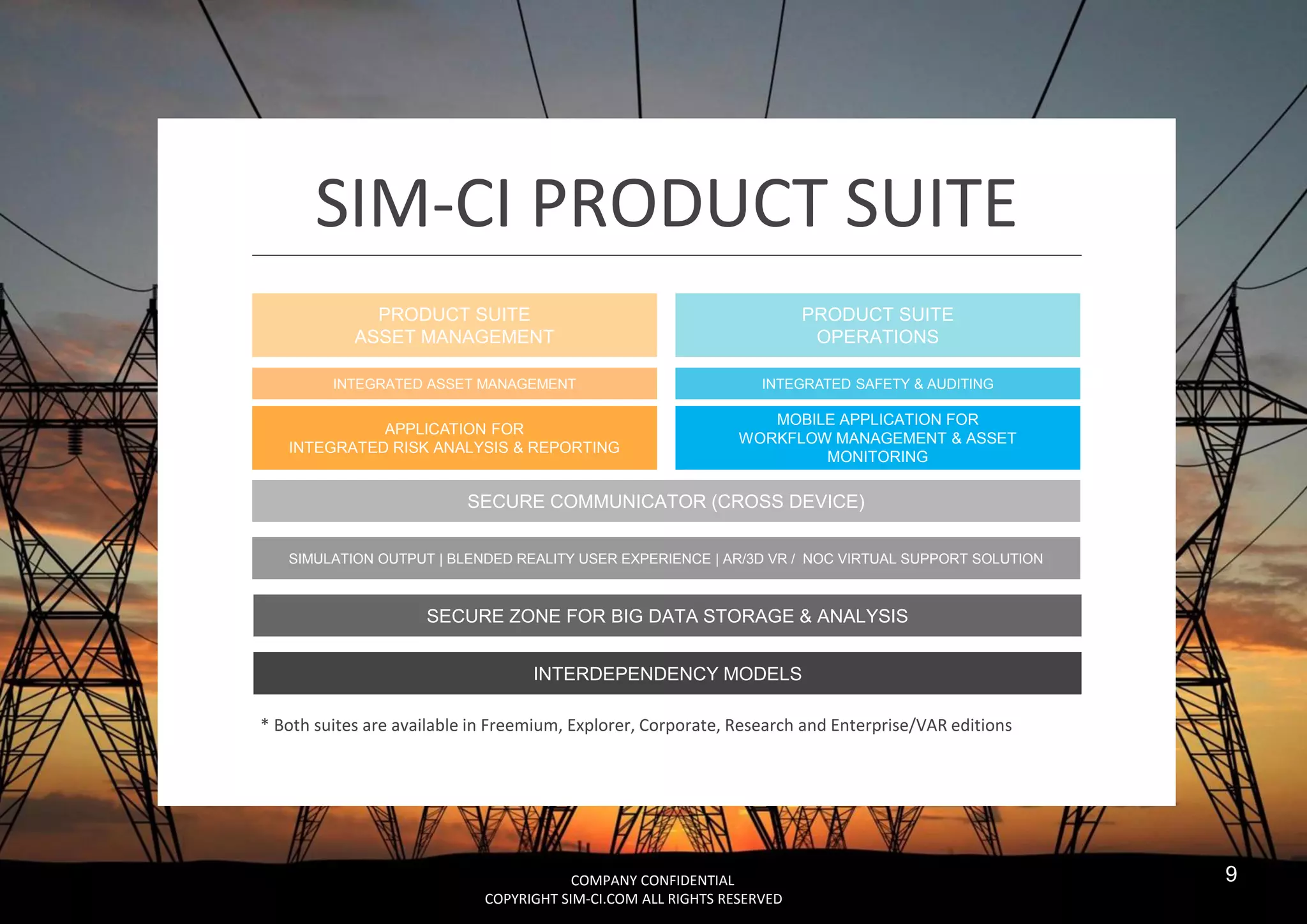 SIM-CI PRODUCT SUITE

PRODUCT SUITE
ASSET MANAGEMENT

INTEGRATED ASSET MANAGEMENT

APPLICATION FOR
INTEGRATED RISK ANALYSIS & REPORTING

PRODUCT SUITE
OPERATIONS

INTEGRATED SAFETY & AUDITING

MOBILE APPLICATION FOR
WORKFLOW MANAGEMENT & ASSET MONITORING

SECURE COMMUNICATOR (CROSS DEVICE)

SIMULATION OUTPUT | BLENDED REALITY USER EXPERIENCE | AR/3D VR / NOC VIRTUAL SUPPORT SOLUTION

SECURE ZONE FOR BIG DATA STORAGE & ANALYSIS

INTERDEPENDENCY MODELS

* Both suites are available in Freemium, Explorer, Corporate, Research and Enterprise/VAR editions

COMPANY CONFIDENTIAL
COPYRIGHT SIM-CI.COM ALL RIGHTS RESERVED

9